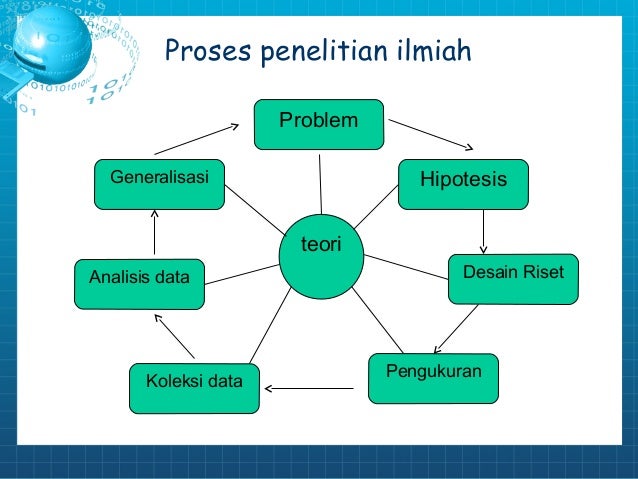 Proses penelitian ilmiah

Problem

Hipotesis

Desain Riset

Pengukuran

Koleksi data

Analisis data

Generalisasi

teori